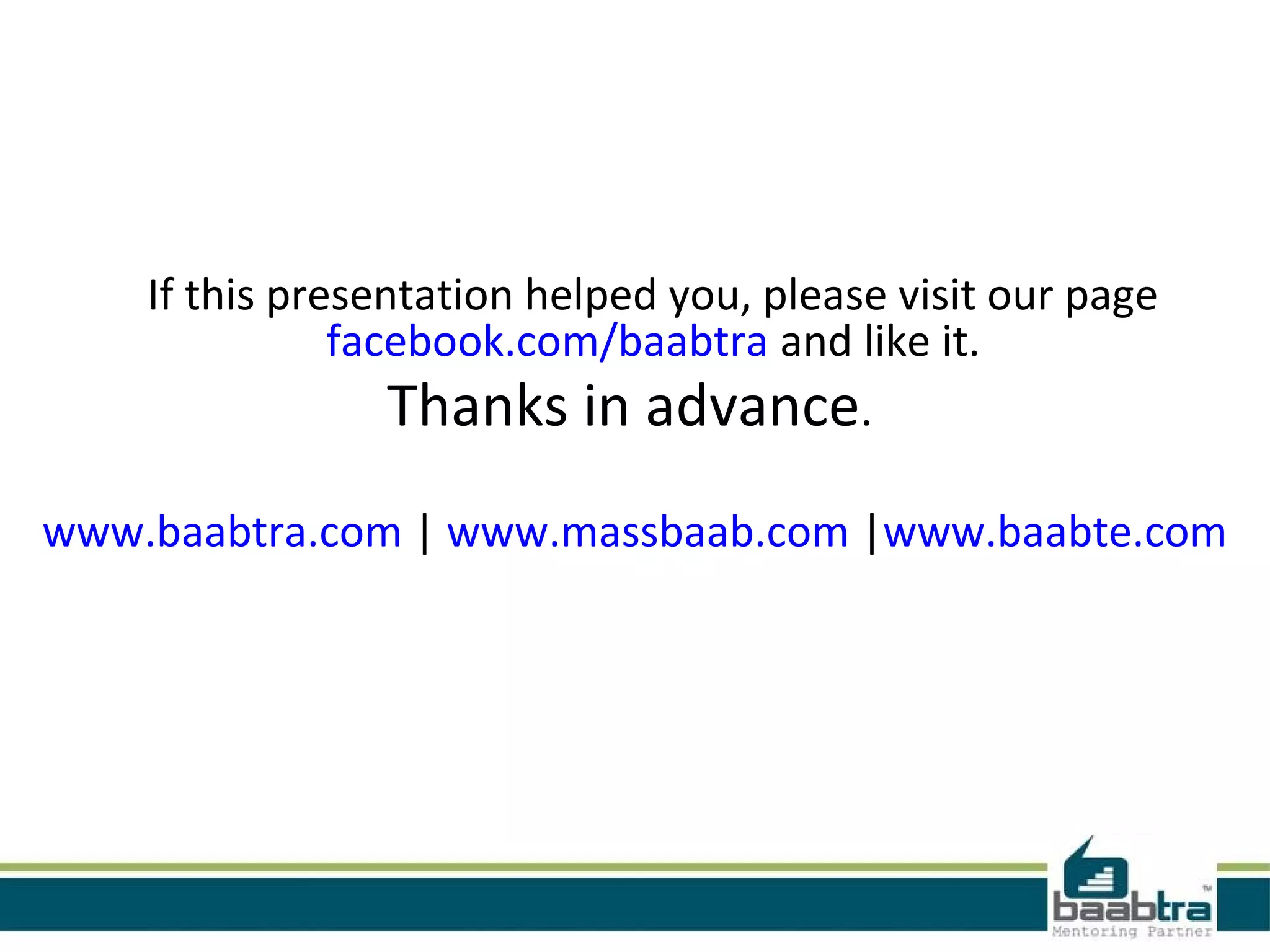 If this presentation helped you, please visit our page facebook.com/baabtra and like it.

Thanks in advance.

www.baabtra.com | www.massbaab.com |www.baabte.com

baabtra™
Mentoring Partner